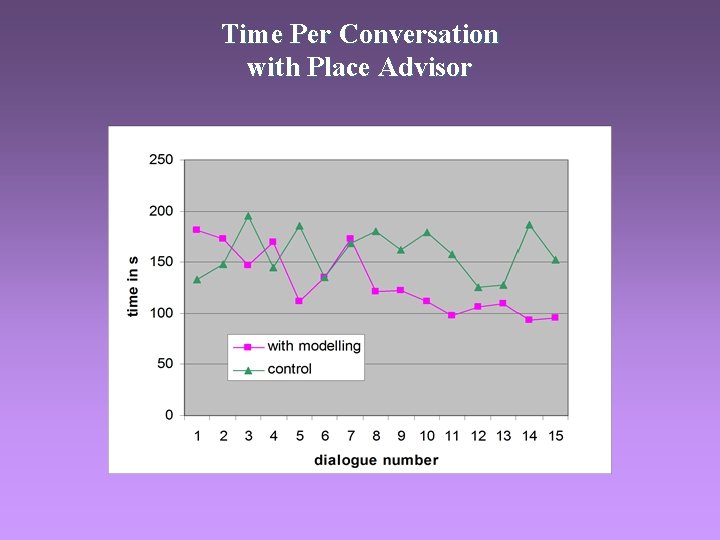 Time Per Conversation
with Place Advisor

250
200
150
100
50
0

time in s

with modelling
control

1 2 3 4 5 6 7 8 9 10 11 12 13 14 15

dialogue number